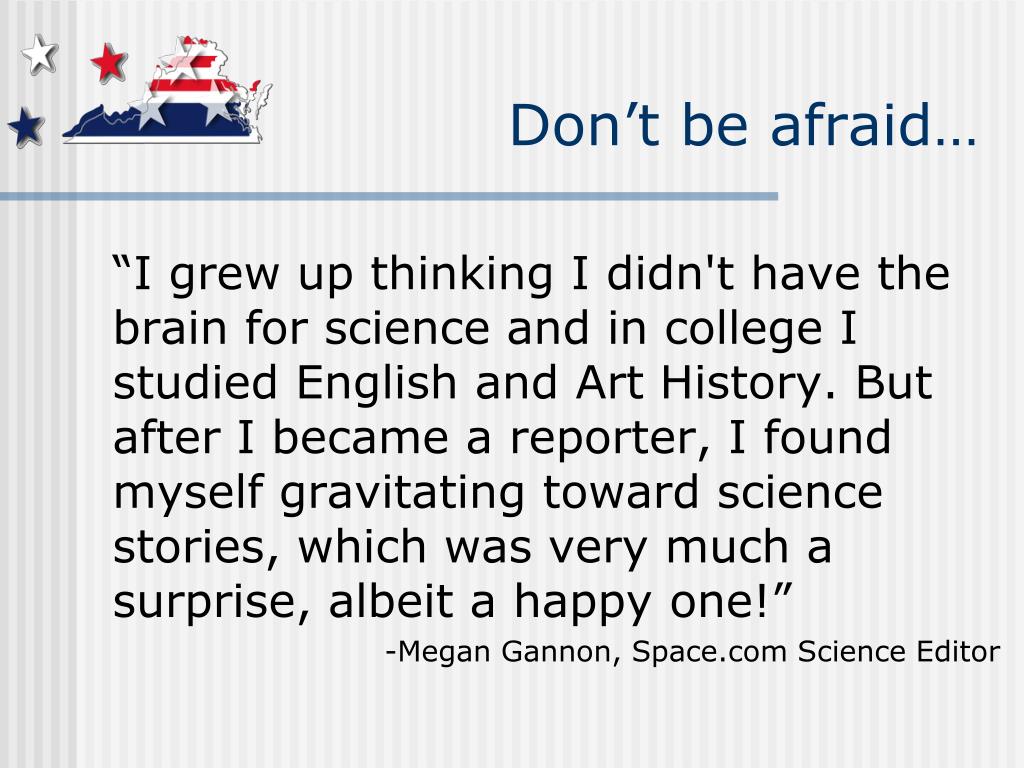 Don’t be afraid…

“I grew up thinking I didn't have the brain for science and in college I studied English and Art History. But after I became a reporter, I found myself gravitating toward science stories, which was very much a surprise, albeit a happy one!”

-Megan Gannon, Space.com Science Editor